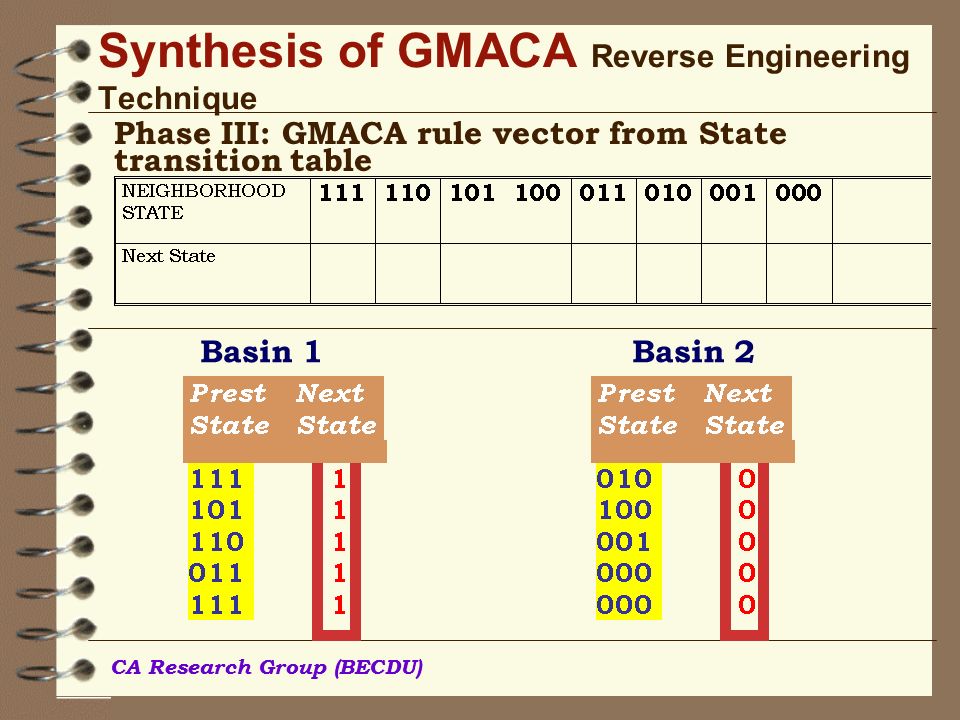 Synthesis of GMACA Reverse Engineering Technique

Phase III: GMACA rule vector from State transition table

| NEIGHBORHOOD STATE | 111 | 110 | 101 100 | 011 | 010 | 001 | 000 | |
|---|---|---|---|---|---|---|---|---|
| Next State | | | | | | | | |

Basin 1

| Prest State | Next State |
|---|---|
| 111 | 1 |
| 101 | 1 |
| 110 | 1 |
| 011 | 1 |
| 111 | 1 |

Basin 2

| Prest State | Next State |
|---|---|
| 010 | 0 |
| 100 | 0 |
| 001 | 0 |
| 000 | 0 |
| 000 | 0 |

CA Research Group (BECDU)